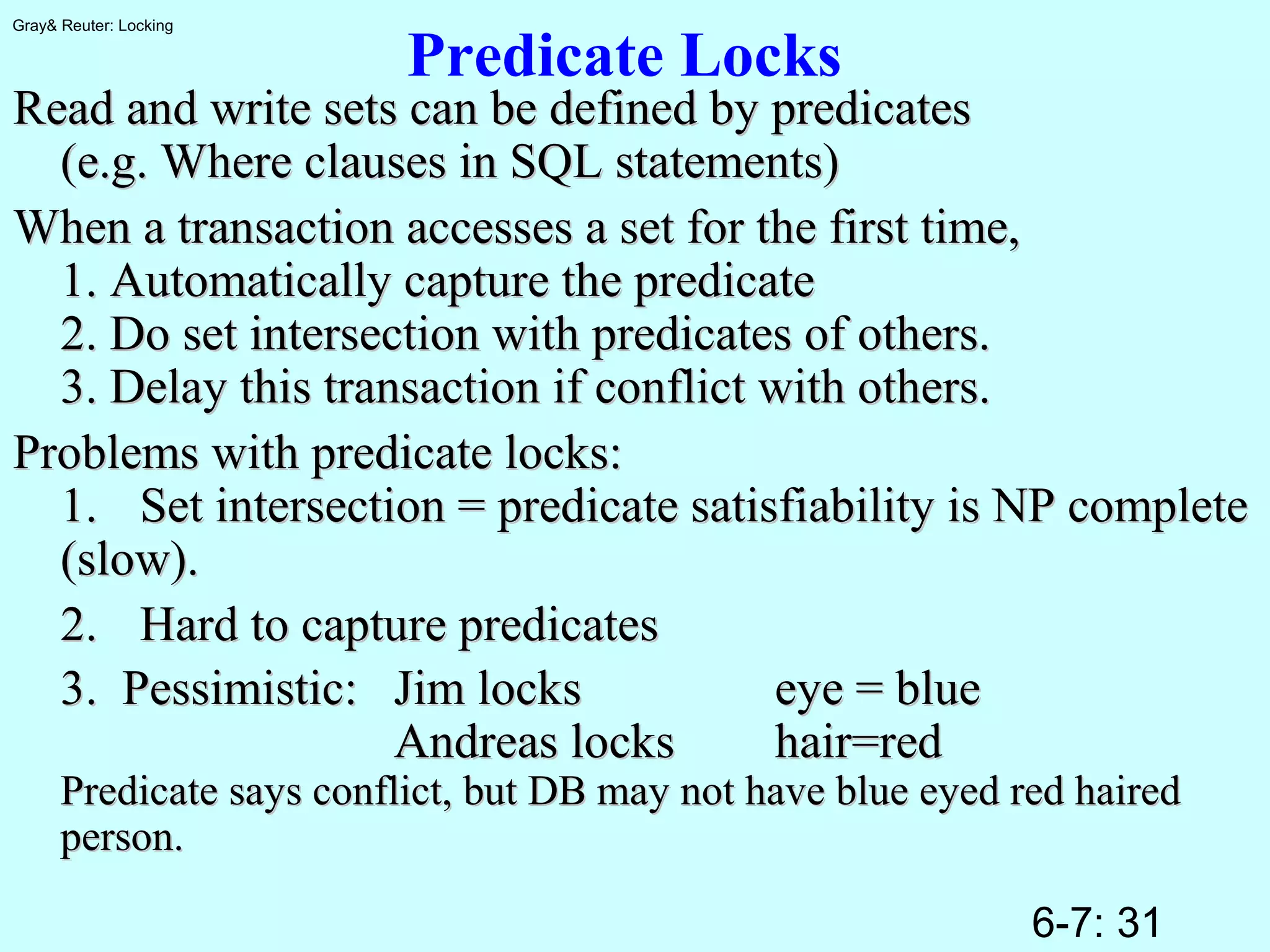 Gray& Reuter: Locking

Predicate Locks

Read and write sets can be defined by predicates (e.g. Where clauses in SQL statements)

When a transaction accesses a set for the first time,
1. Automatically capture the predicate
2. Do set intersection with predicates of others.
3. Delay this transaction if conflict with others.

Problems with predicate locks:
1. Set intersection = predicate satisfiability is NP complete (slow).

2. Hard to capture predicates

3. Pessimistic: Jim locks eye = blue
Andreas locks hair=red
Predicate says conflict, but DB may not have blue eyed red haired person.

6-7: 31